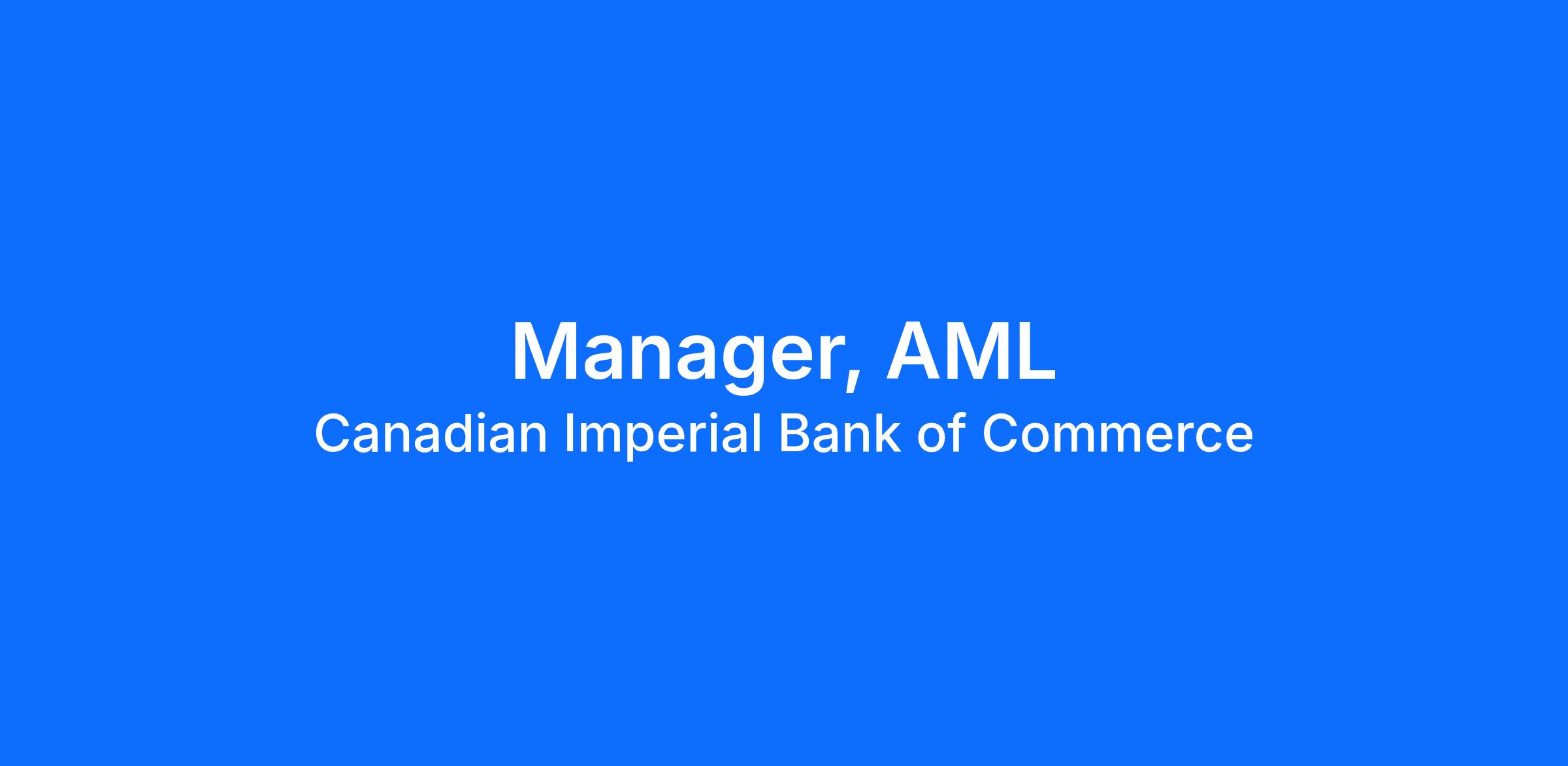 Manager, AML
Canadian Imperial Bank of Commerce